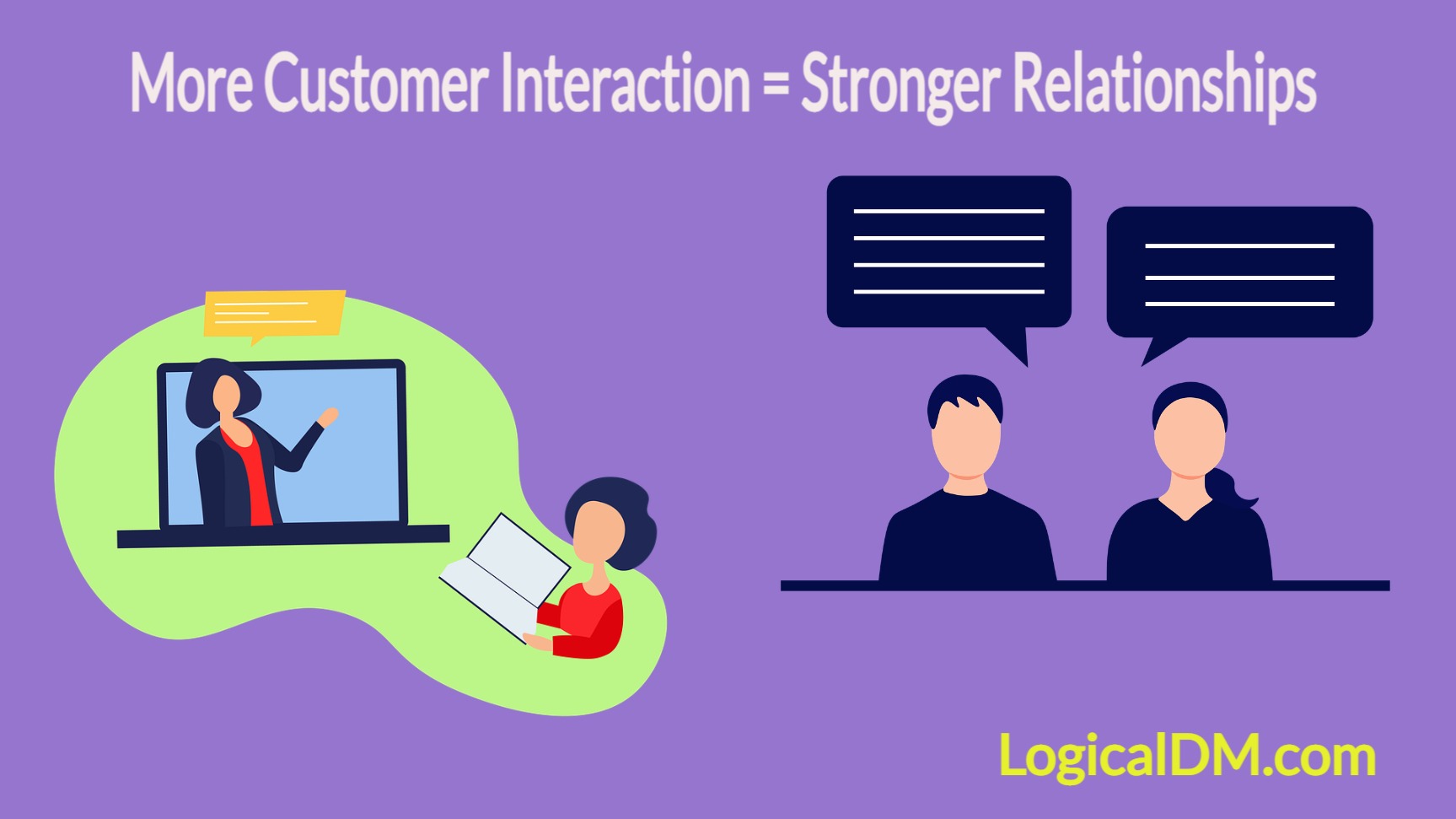 More Customer Interaction = Stronger Relationships

LogicalDM.com